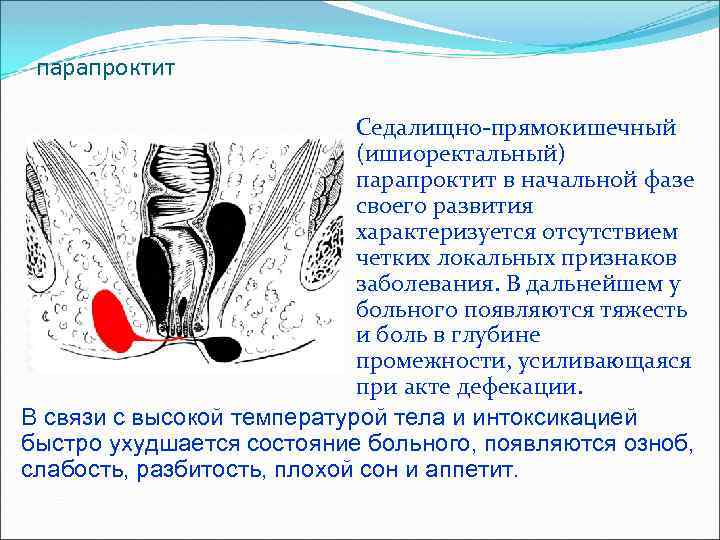 парапроктит

Седалищно-прямокишечный (ишиоректальный) парапроктит в начальной фазе своего развития характеризуется отсутствием четких локальных признаков заболевания. В дальнейшем у больного появляются тяжесть и боль в глубине промежности, усиливающаяся при акте дефекации.

В связи с высокой температурой тела и интоксикацией быстро ухудшается состояние больного, появляются озноб, слабость, разбитость, плохой сон и аппетит.